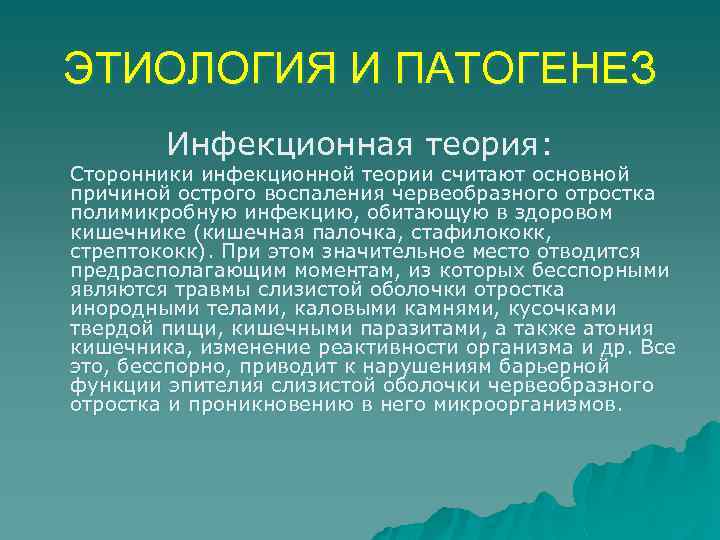 ЭТИОЛОГИЯ И ПАТОГЕНЕЗ

Инфекционная теория:

Сторонники инфекционной теории считают основной причиной острого воспаления червеобразного отростка полимикробную инфекцию, обитающую в здоровом кишечнике (кишечная палочка, стафилококк, стрептококк). При этом значительное место отводится предрасполагающим моментам, из которых бесспорными являются травмы слизистой оболочки отростка инородными телами, каловыми камнями, кусочками твердой пищи, кишечными паразитами, а также атония кишечника, изменение реактивности организма и др. Все это, бесспорно, приводит к нарушениям барьерной функции эпителия слизистой оболочки червеобразного отростка и проникновению в него микроорганизмов.